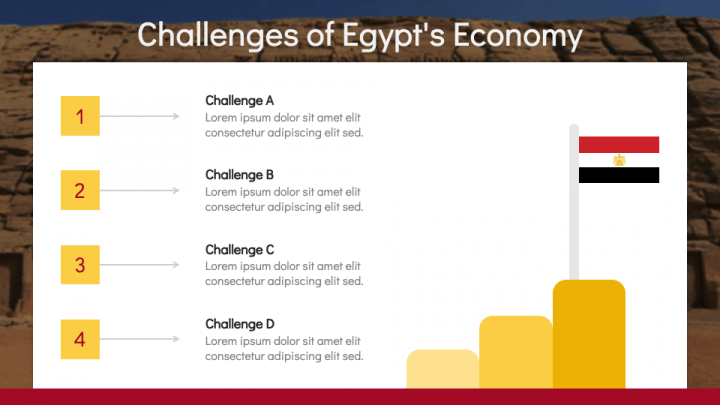 Challenges of Egypt's Economy

1

Challenge A
Lorem ipsum dolor sit amet elit consectetur adipiscing elit sed.

2

Challenge B
Lorem ipsum dolor sit amet elit consectetur adipiscing elit sed.

3

Challenge C
Lorem ipsum dolor sit amet elit consectetur adipiscing elit sed.

4

Challenge D
Lorem ipsum dolor sit amet elit consectetur adipiscing elit sed.